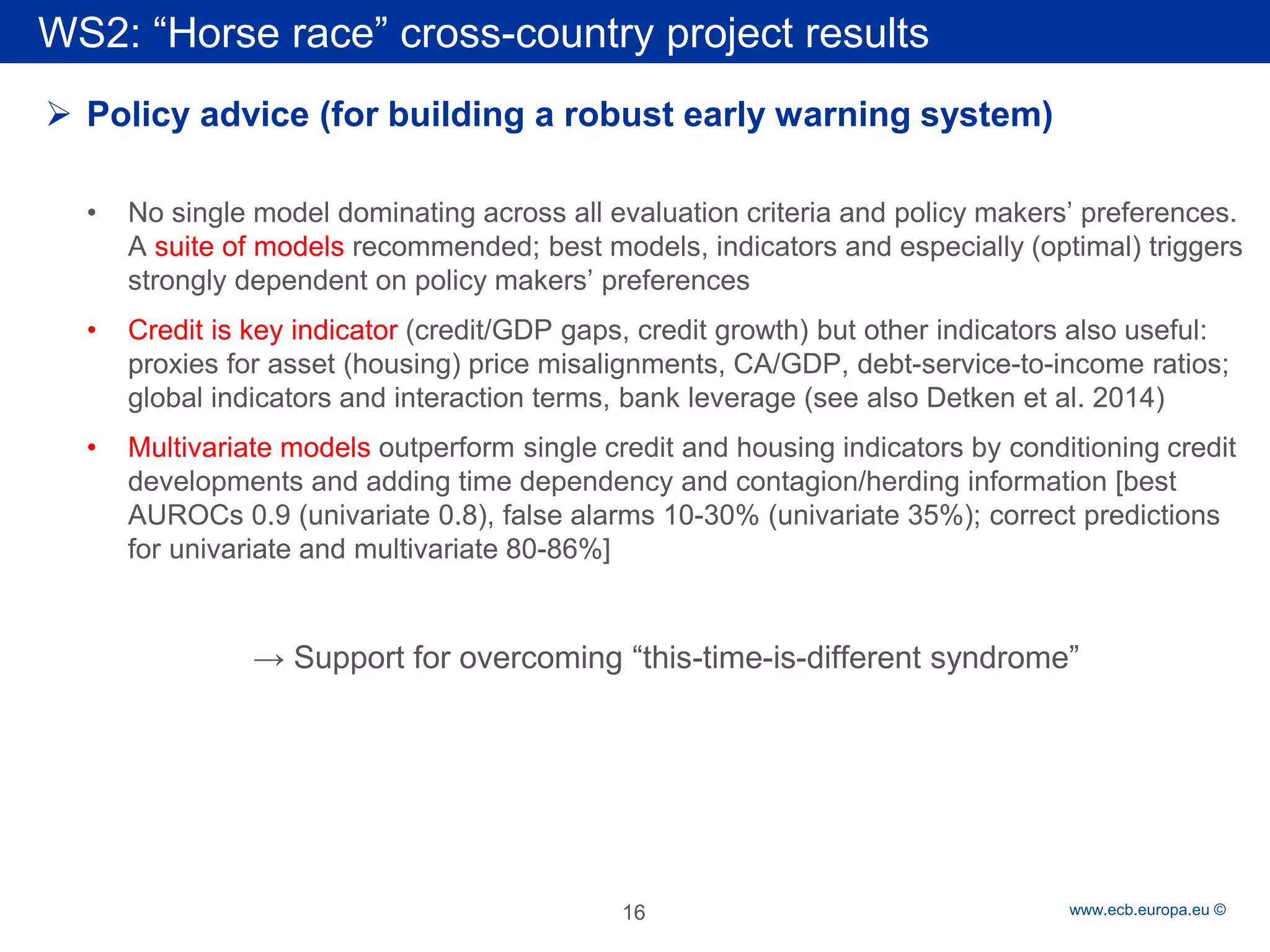 WS2: “Horse race” cross-country project results

➢ Policy advice (for building a robust early warning system)

• No single model dominating across all evaluation criteria and policy makers’ preferences. A suite of models recommended; best models, indicators and especially (optimal) triggers strongly dependent on policy makers’ preferences

• Credit is key indicator (credit/GDP gaps, credit growth) but other indicators also useful: proxies for asset (housing) price misalignments, CA/GDP, debt-service-to-income ratios; global indicators and interaction terms, bank leverage (see also Detken et al. 2014)

• Multivariate models outperform single credit and housing indicators by conditioning credit developments and adding time dependency and contagion/herding information [best AUROCs 0.9 (univariate 0.8), false alarms 10-30% (univariate 35%); correct predictions for univariate and multivariate 80-86%]

→ Support for overcoming “this-time-is-different syndrome”

16

www.ecb.europa.eu ©